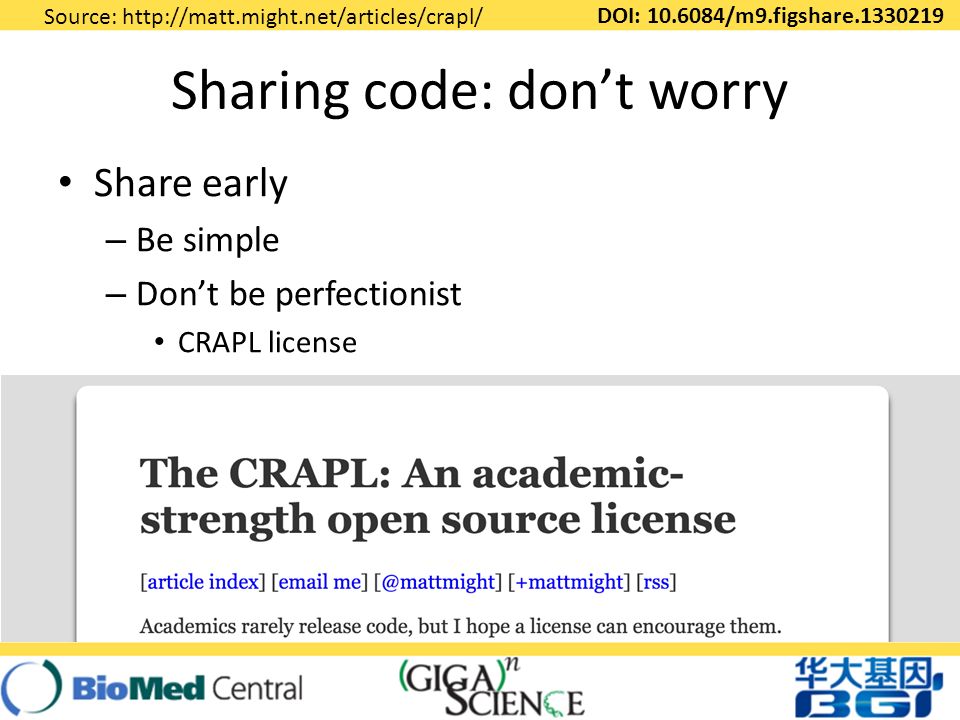 Source: http://matt.might.net/articles/crapl/

DOI: 10.6084/m9.figshare.1330219

Sharing code: don't worry

• Share early
– Be simple
– Don't be perfectionist
• CRAPL license

The CRAPL: An academic-strength open source license

[article index] [email me] [@mattmight] [+mattmight] [rss]

Academics rarely release code, but I hope a license can encourage them.

BioMed Central

(GIGA)$^n$ SCIENCE

华大基因 BGI